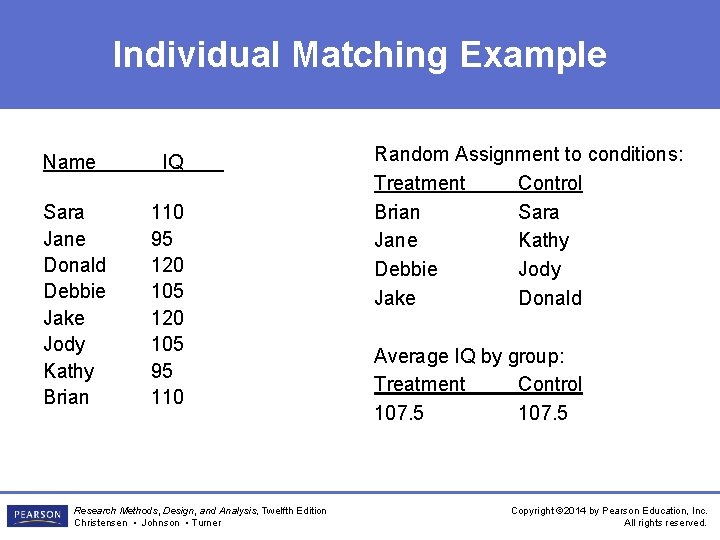 Individual Matching Example

| Name | IQ |
|---|---|
| Sara | 110 |
| Jane | 95 |
| Donald | 120 |
| Debbie | 105 |
| Jake | 120 |
| Jody | 105 |
| Kathy | 95 |
| Brian | 110 |

Random Assignment to conditions:

| Treatment | Control |
|---|---|
| Brian | Sara |
| Jane | Kathy |
| Debbie | Jody |
| Jake | Donald |

Average IQ by group:

| Treatment | Control |
|---|---|
| 107.5 | 107.5 |

PEARSON

Research Methods, Design, and Analysis, Twelfth Edition
Christensen • Johnson • Turner

Copyright ©2014 by Pearson Education, Inc.
All rights reserved.